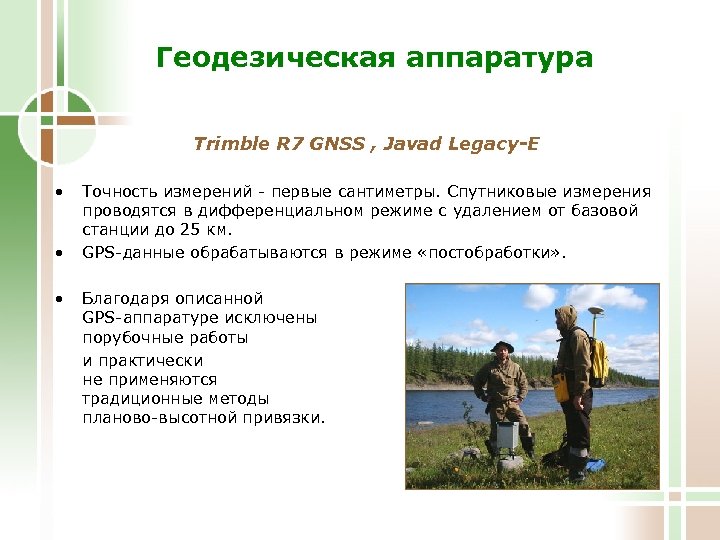 Геодезическая аппаратура

Trimble R7 GNSS , Javad Legacy-E

• Точность измерений - первые сантиметры. Спутниковые измерения проводятся в дифференциальном режиме с удалением от базовой станции до 25 км.

• GPS-данные обрабатываются в режиме «постобработки».

• Благодаря описанной GPS-аппаратуре исключены порубочные работы

и практически не применяются традиционные методы планово-высотной привязки.